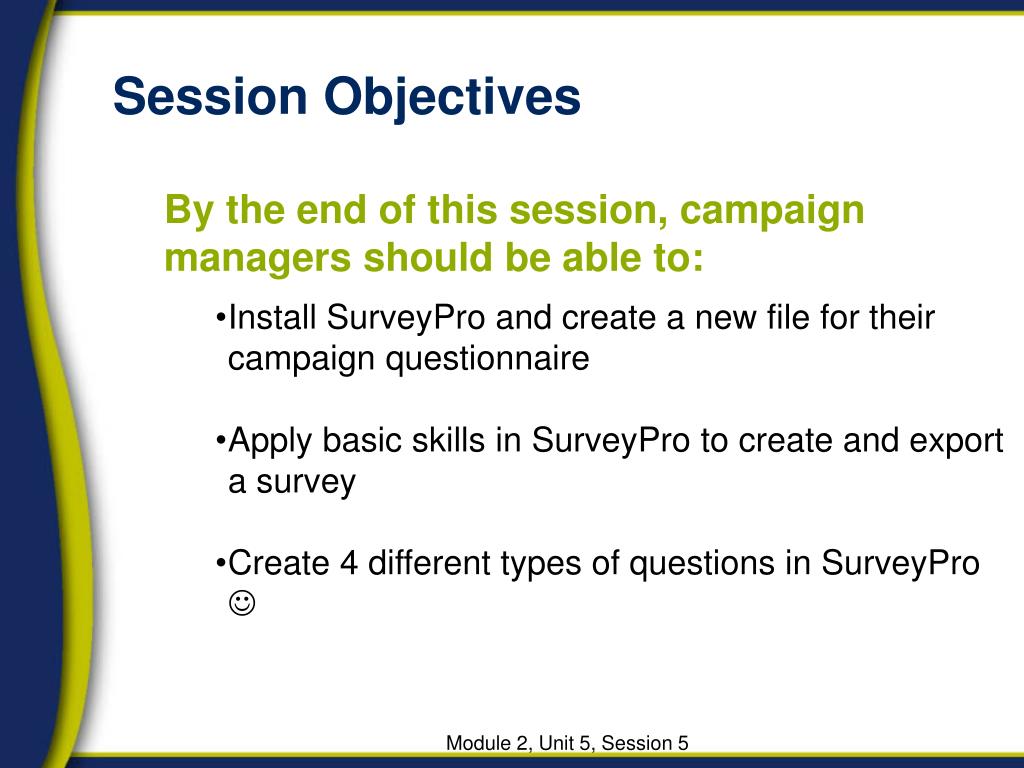 Session Objectives

By the end of this session, campaign managers should be able to:

•Install SurveyPro and create a new file for their campaign questionnaire

•Apply basic skills in SurveyPro to create and export a survey

•Create 4 different types of questions in SurveyPro ☺

Module 2, Unit 5, Session 5